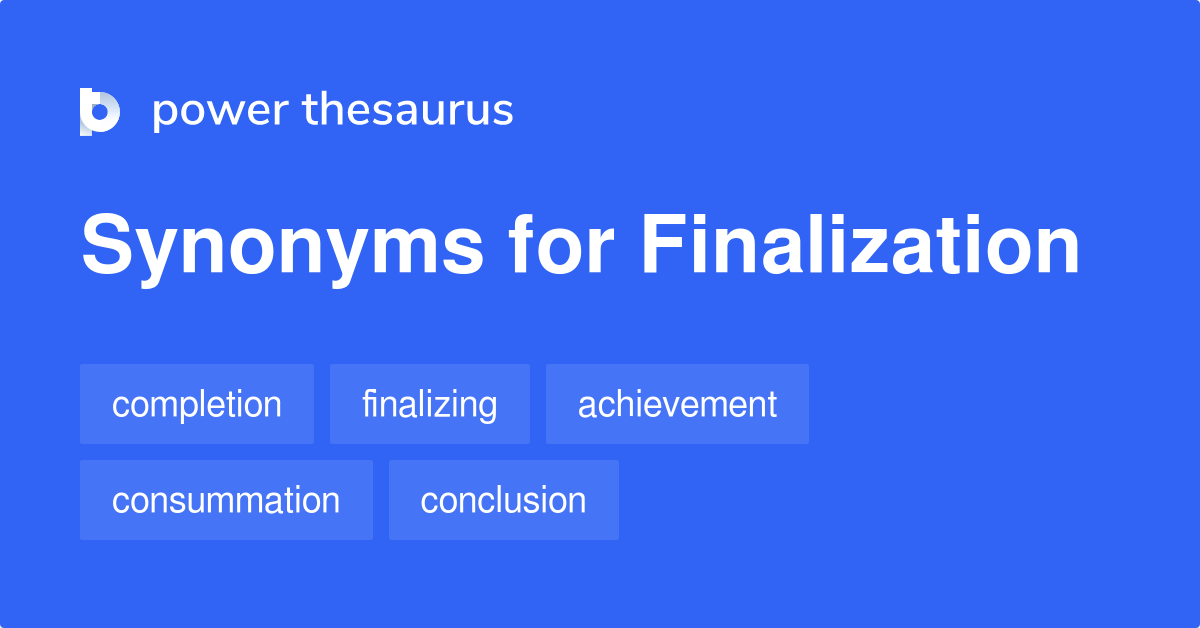 power thesaurus

Synonyms for Finalization

completion
finalizing
achievement
consummation
conclusion